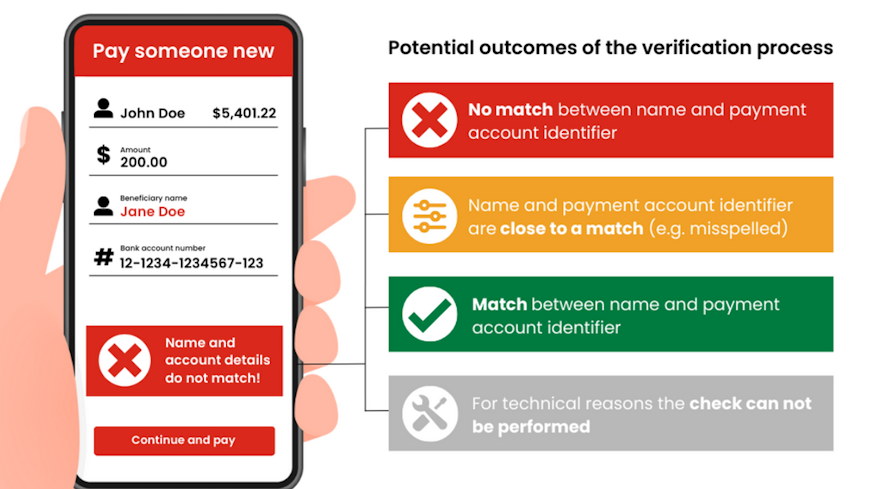 Pay someone new

John Doe $5,401.22

Amount
$ 200.00

Beneficiary name
Jane Doe

Bank account number
# 12-1234-1234567-123

Name and account details do not match!

Continue and pay

Potential outcomes of the verification process

No match between name and payment account identifier

Name and payment account identifier are close to a match (e.g. misspelled)

Match between name and payment account identifier

For technical reasons the check can not be performed